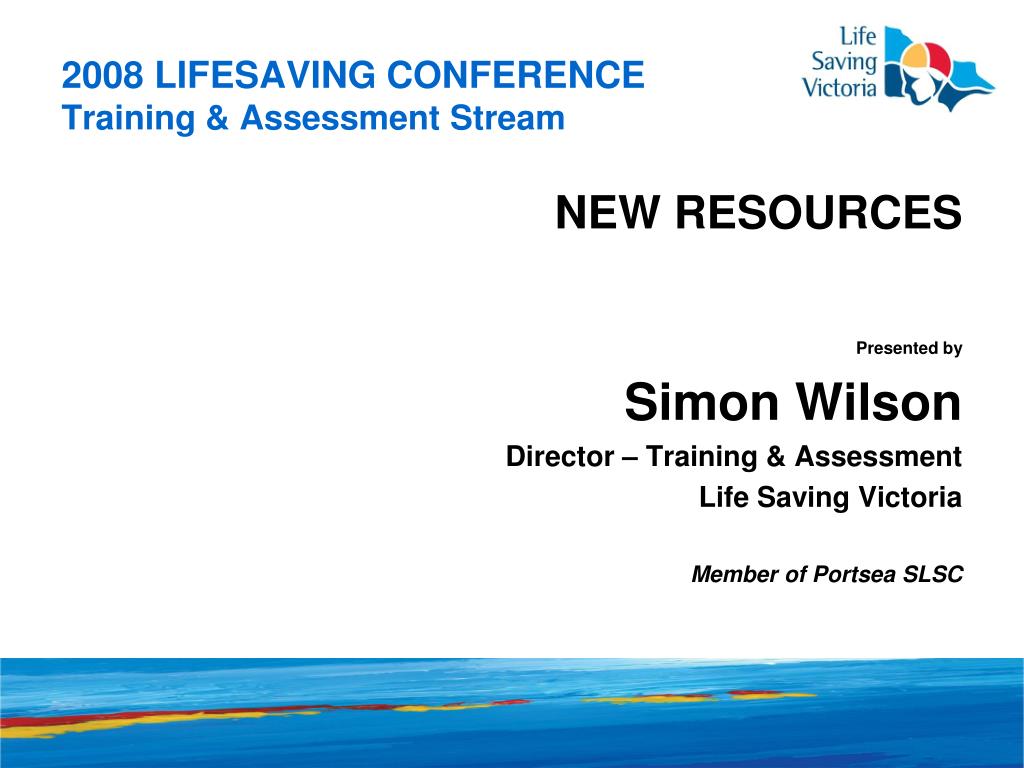 2008 LIFESAVING CONFERENCE
Training & Assessment Stream

Life Saving Victoria

NEW RESOURCES

Presented by

Simon Wilson

Director – Training & Assessment
Life Saving Victoria

Member of Portsea SLSC